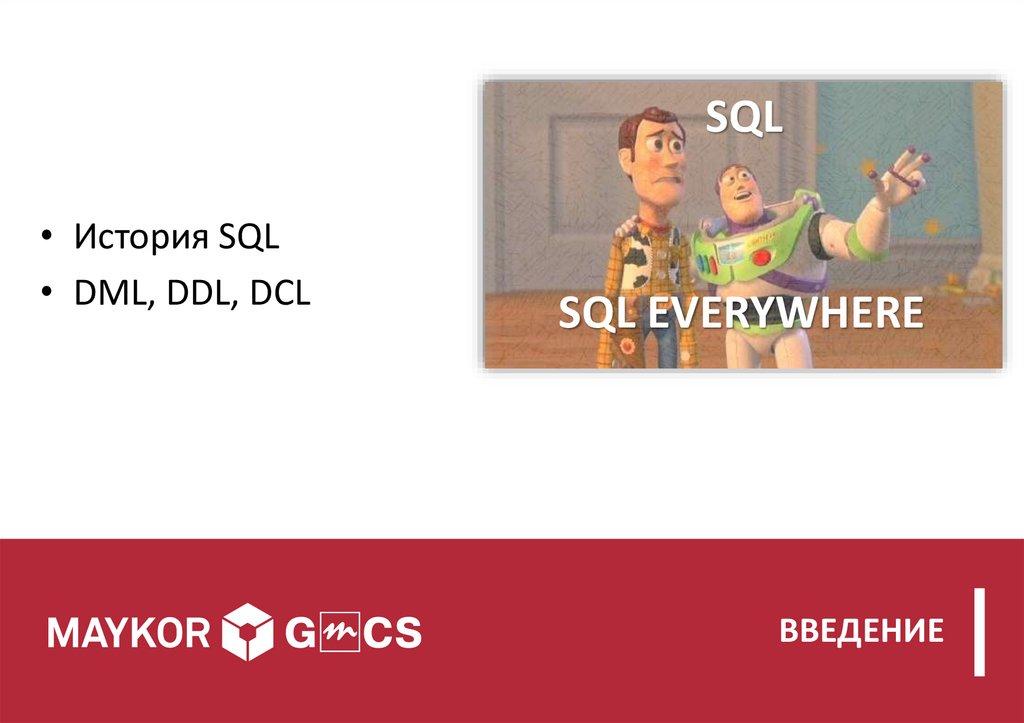 • История SQL
• DML, DDL, DCL

SQL

SQL EVERYWHERE

MAYKOR GMCS

ВВЕДЕНИЕ